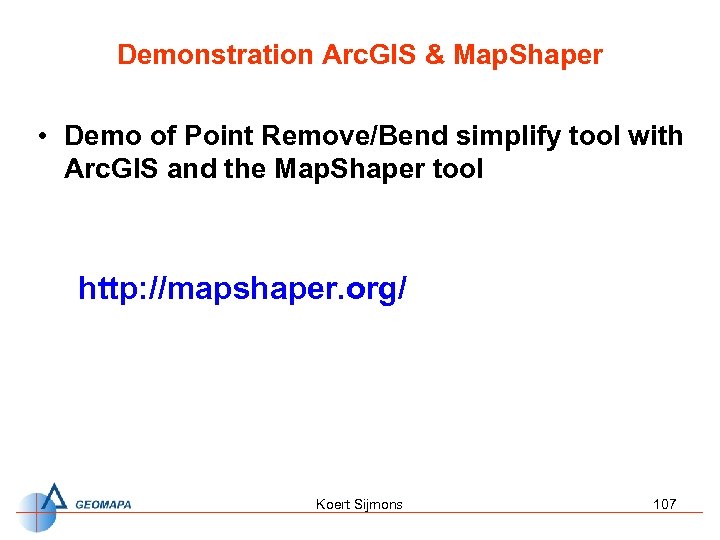 Demonstration ArcGIS & MapShaper

• Demo of Point Remove/Bend simplify tool with ArcGIS and the MapShaper tool

http://mapshaper.org/

GEOMAPA

Koert Sijmons

107